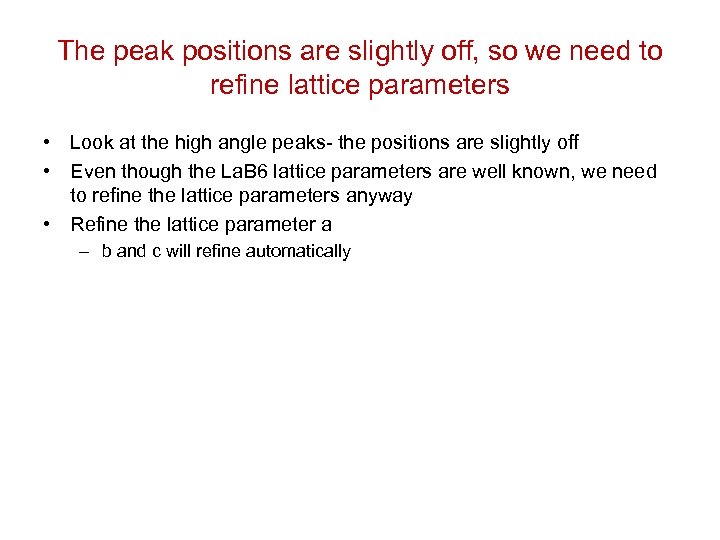 The peak positions are slightly off, so we need to refine lattice parameters

• Look at the high angle peaks- the positions are slightly off
• Even though the LaB6 lattice parameters are well known, we need to refine the lattice parameters anyway
• Refine the lattice parameter a
 – b and c will refine automatically